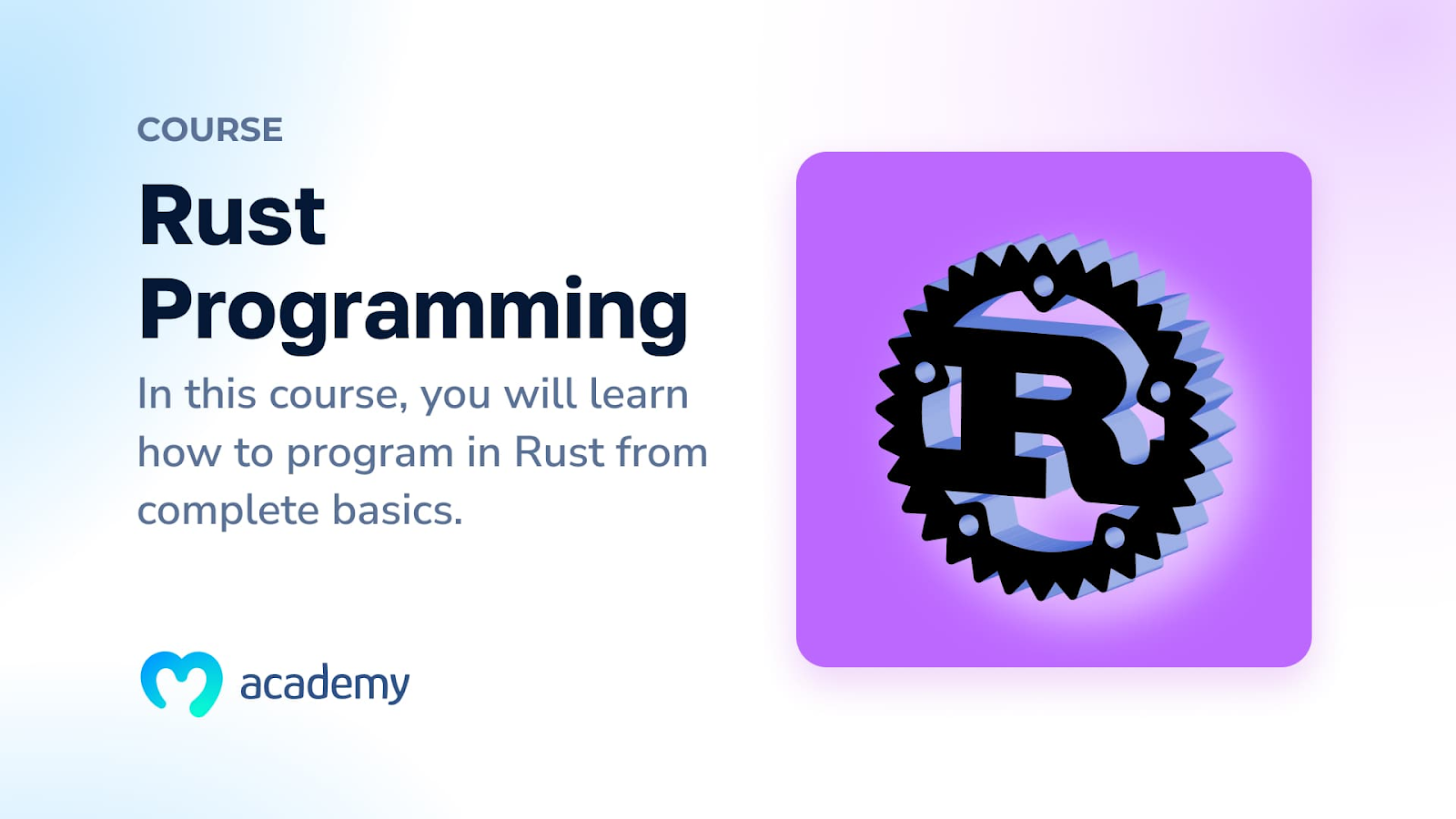 COURSE

Rust Programming

In this course, you will learn how to program in Rust from complete basics.

academy

R